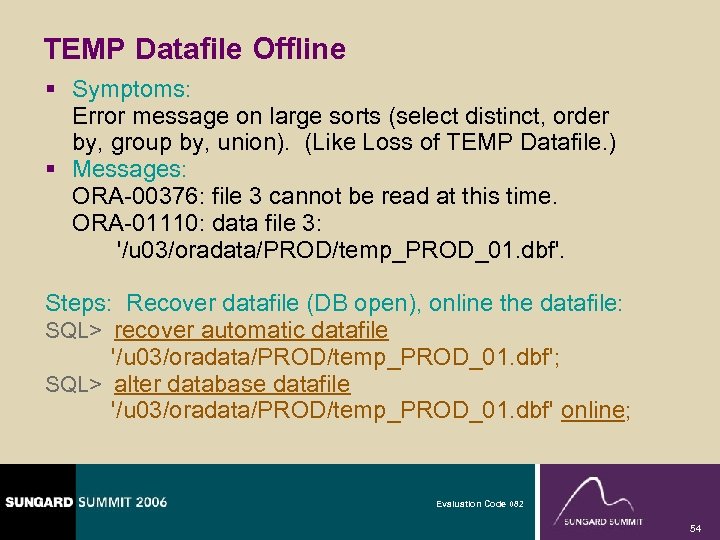 TEMP Datafile Offline

▪ Symptoms:
Error message on large sorts (select distinct, order by, group by, union). (Like Loss of TEMP Datafile.)

▪ Messages:
ORA-00376: file 3 cannot be read at this time.
ORA-01110: data file 3:
'/u03/oradata/PROD/temp_PROD_01.dbf'.

Steps: Recover datafile (DB open), online the datafile:
SQL> recover automatic datafile
'/u03/oradata/PROD/temp_PROD_01.dbf';
SQL> alter database datafile
'/u03/oradata/PROD/temp_PROD_01.dbf' online;

SUNGARD SUMMIT 2006

Evaluation Code 082

SUNGARD SUMMIT

54